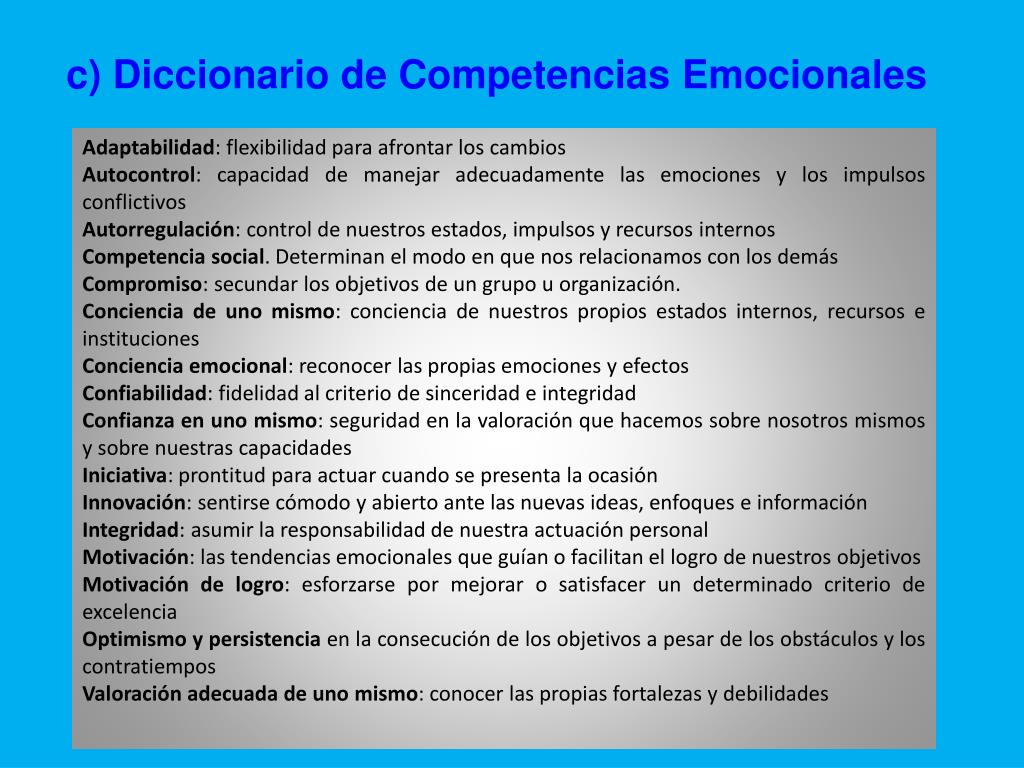 c) Diccionario de Competencias Emocionales

Adaptabilidad: flexibilidad para afrontar los cambios
Autocontrol: capacidad de manejar adecuadamente las emociones y los impulsos conflictivos
Autorregulación: control de nuestros estados, impulsos y recursos internos
Competencia social. Determinan el modo en que nos relacionamos con los demás
Compromiso: secundar los objetivos de un grupo u organización.
Conciencia de uno mismo: conciencia de nuestros propios estados internos, recursos e instituciones
Conciencia emocional: reconocer las propias emociones y efectos
Confiabilidad: fidelidad al criterio de sinceridad e integridad
Confianza en uno mismo: seguridad en la valoración que hacemos sobre nosotros mismos y sobre nuestras capacidades
Iniciativa: prontitud para actuar cuando se presenta la ocasión
Innovación: sentirse cómodo y abierto ante las nuevas ideas, enfoques e información
Integridad: asumir la responsabilidad de nuestra actuación personal
Motivación: las tendencias emocionales que guían o facilitan el logro de nuestros objetivos
Motivación de logro: esforzarse por mejorar o satisfacer un determinado criterio de excelencia
Optimismo y persistencia en la consecución de los objetivos a pesar de los obstáculos y los contratiempos
Valoración adecuada de uno mismo: conocer las propias fortalezas y debilidades